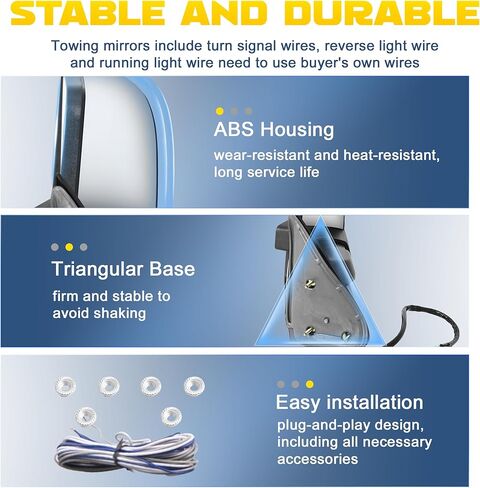 STABLE AND DURABLE

Towing mirrors include turn signal wires, reverse light wire and running light wire need to use buyer's own wires

ABS Housing

wear-resistant and heat-resistant, long service life

Triangular Base

firm and stable to avoid shaking

Easy installation

plug-and-play design, including all necessary accessories